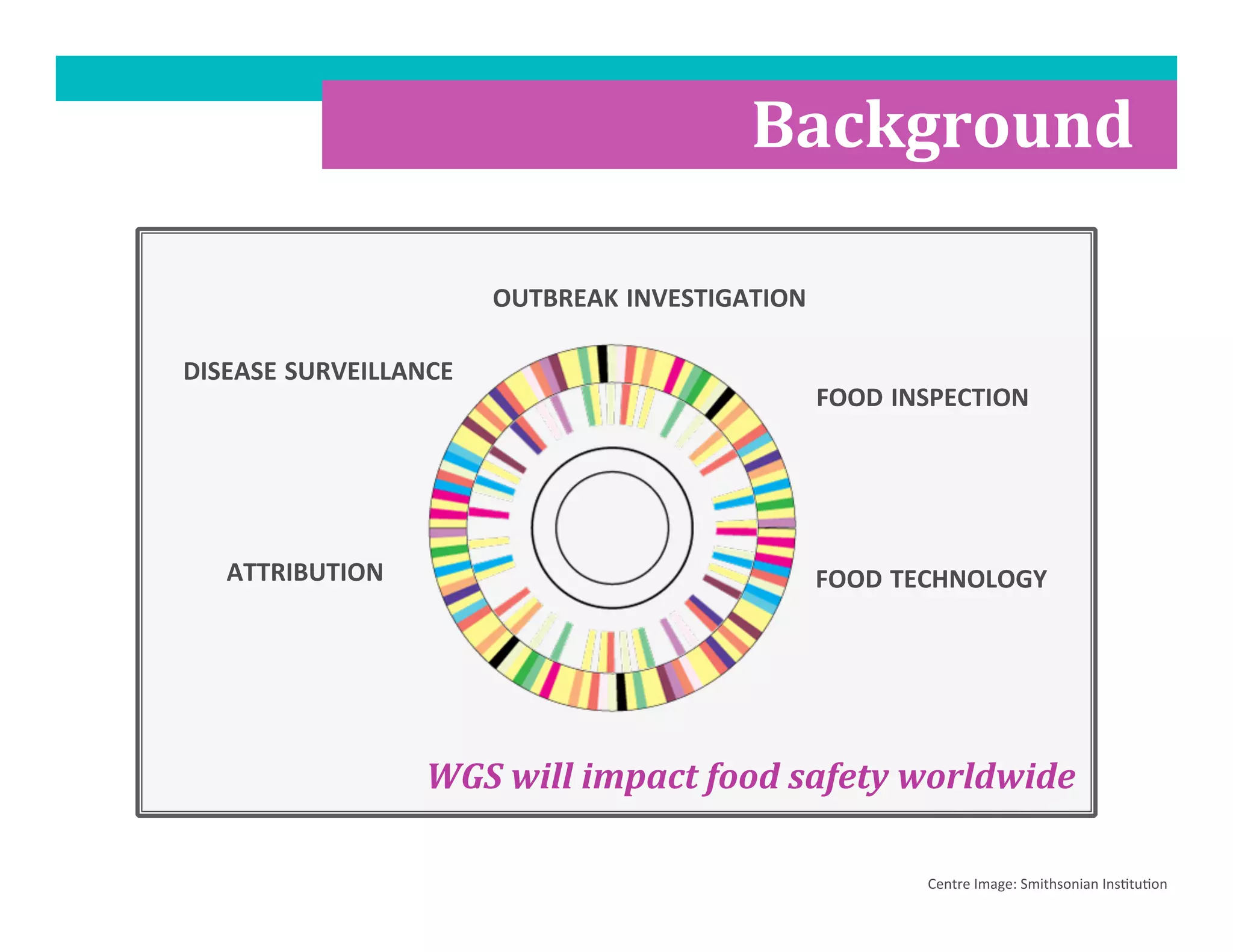 Background

OUTBREAK INVESTIGATION

DISEASE SURVEILLANCE

FOOD INSPECTION

ATTRIBUTION

FOOD TECHNOLOGY

WGS will impact food safety worldwide

Centre Image: Smithsonian Institution